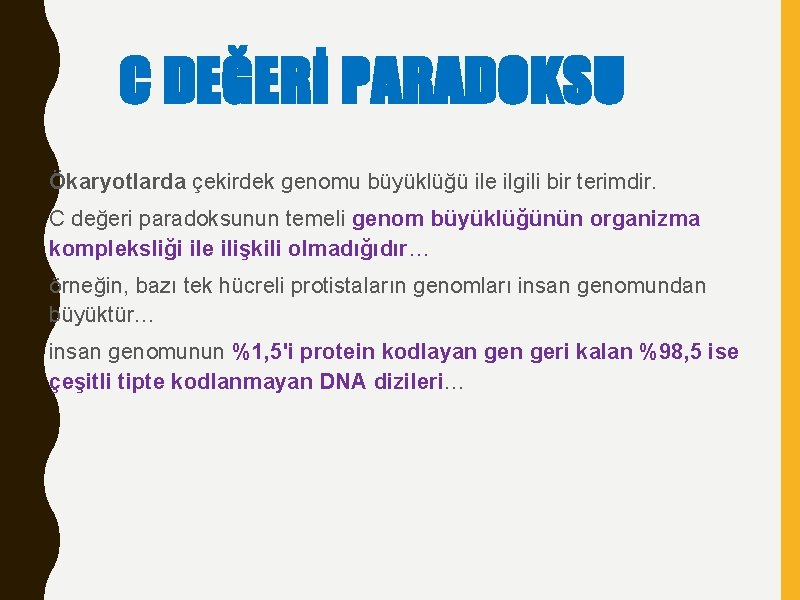 C DEĞERİ PARADOKSU

Ökaryotlarda çekirdek genomu büyüklüğü ile ilgili bir terimdir.

C değeri paradoksunun temeli genom büyüklüğünün organizma kompleksliği ile ilişkili olmadığıdır…

örneğin, bazı tek hücreli protistaların genomları insan genomundan büyüktür…

insan genomunun %1,5'i protein kodlayan gen geri kalan %98,5 ise çeşitli tipte kodlanmayan DNA dizileri…